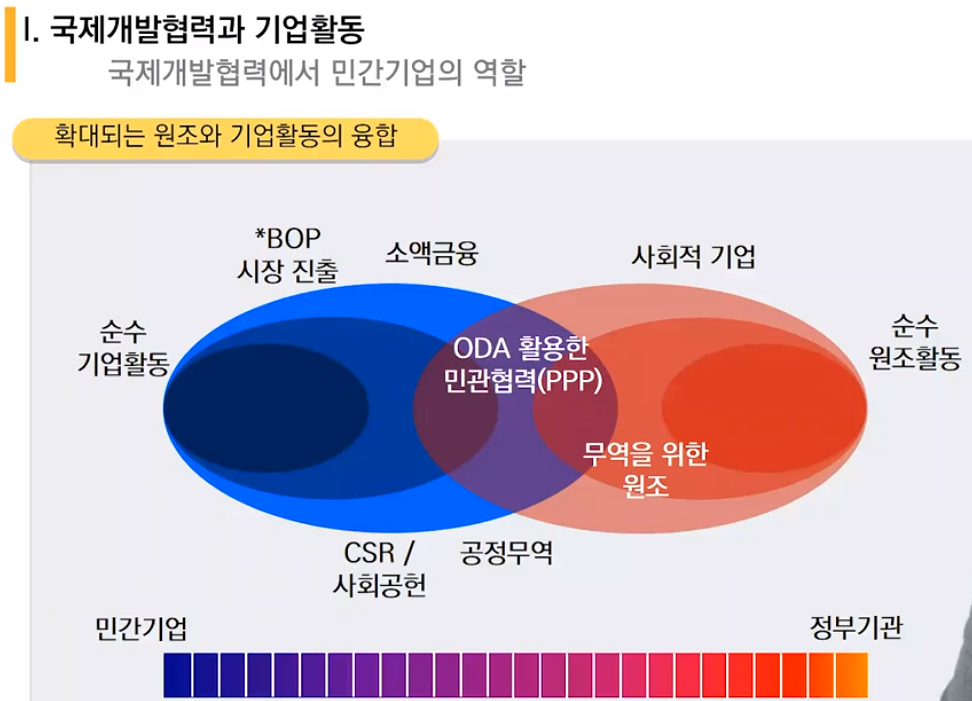 I. 국제개발협력과 기업활동

국제개발협력에서 민간기업의 역할

확대되는 원조와 기업활동의 융합

*BOP 시장 진출

소액금융

사회적 기업

순수 기업활동

ODA 활용한 민관협력(PPP)

순수 원조활동

무역을 위한 원조

CSR / 사회공헌

공정무역

민간기업

정부기관